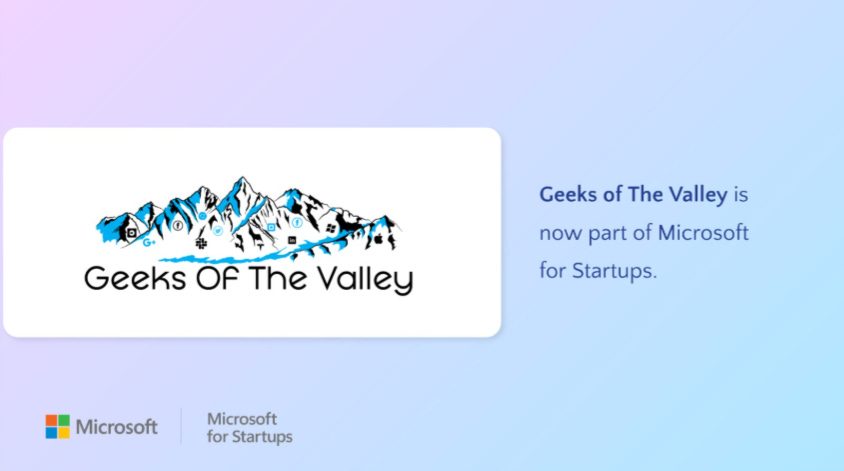 Geeks Of The Valley

Geeks of The Valley is now part of Microsoft for Startups.

Microsoft

Microsoft for Startups